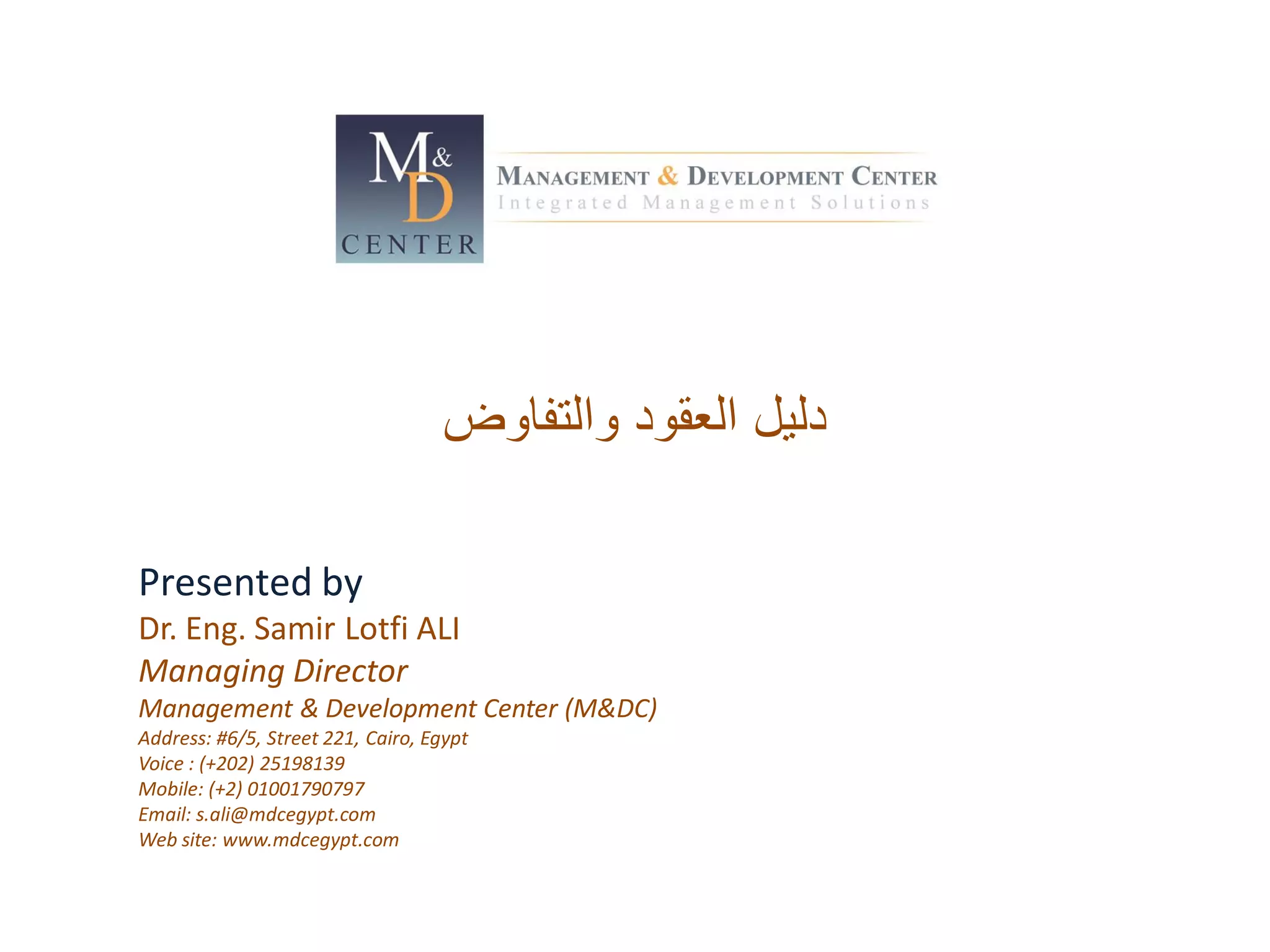 M&D CENTER

MANAGEMENT & DEVELOPMENT CENTER
Integrated Management Solutions

دليل العقود والتفاوض

Presented by
Dr. Eng. Samir Lotfi ALI
Managing Director
Management & Development Center (M&DC)
Address: #6/5, Street 221, Cairo, Egypt
Voice : (+202) 25198139
Mobile: (+2) 01001790797
Email: s.ali@mdcegypt.com
Web site: www.mdcegypt.com